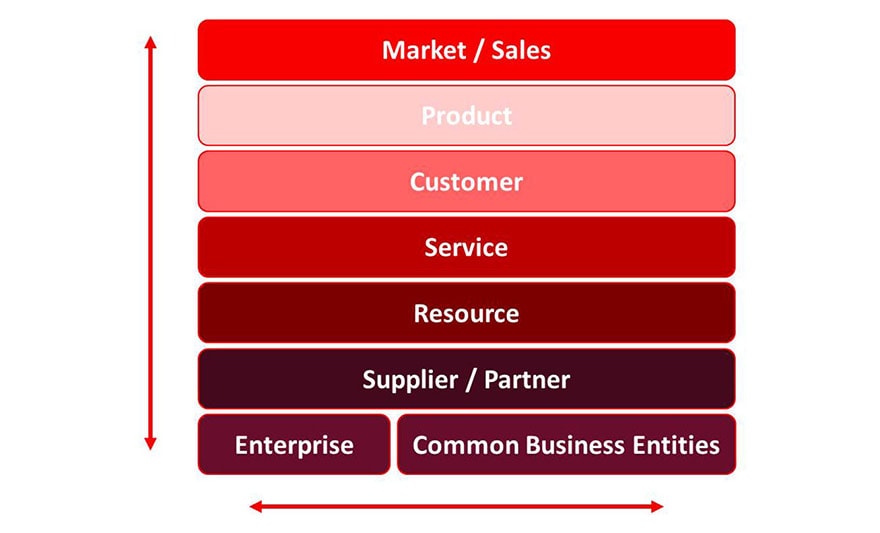 Market / Sales

Product

Customer

Service

Resource

Supplier / Partner

Enterprise

Common Business Entities